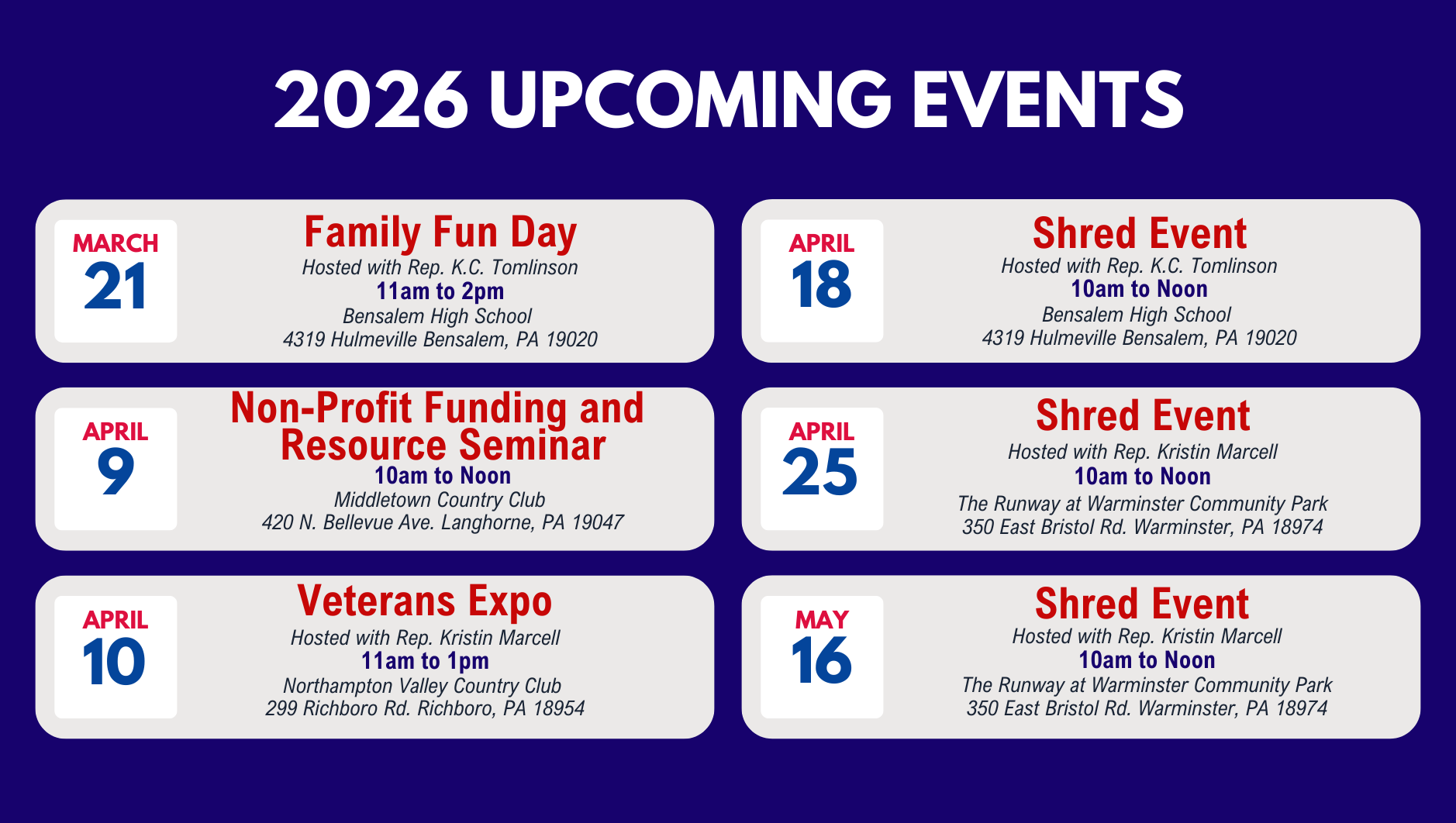 2026 UPCOMING EVENTS

MARCH
21

Family Fun Day
Hosted with Rep. K.C. Tomlinson
11am to 2pm
Bensalem High School
4319 Hulmeville Bensalem, PA 19020

APRIL
9

Non-Profit Funding and Resource Seminar
10am to Noon
Middletown Country Club
420 N. Bellevue Ave. Langhorne, PA 19047

APRIL
10

Veterans Expo
Hosted with Rep. Kristin Marcell
11am to 1pm
Northampton Valley Country Club
299 Richboro Rd. Richboro, PA 18954

APRIL
18

Shred Event
Hosted with Rep. K.C. Tomlinson
10am to Noon
Bensalem High School
4319 Hulmeville Bensalem, PA 19020

APRIL
25

Shred Event
Hosted with Rep. Kristin Marcell
10am to Noon
The Runway at Warminster Community Park
350 East Bristol Rd. Warminster, PA 18974

MAY
16

Shred Event
Hosted with Rep. Kristin Marcell
10am to Noon
The Runway at Warminster Community Park
350 East Bristol Rd. Warminster, PA 18974